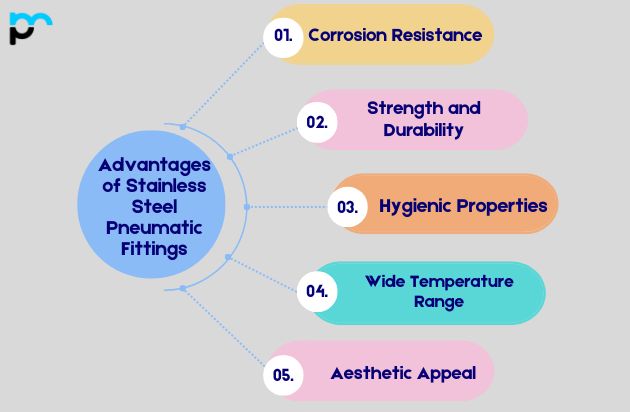 Advantages of Stainless Steel Pneumatic Fittings

01. Corrosion Resistance

02. Strength and Durability

03. Hygienic Properties

04. Wide Temperature Range

05. Aesthetic Appeal